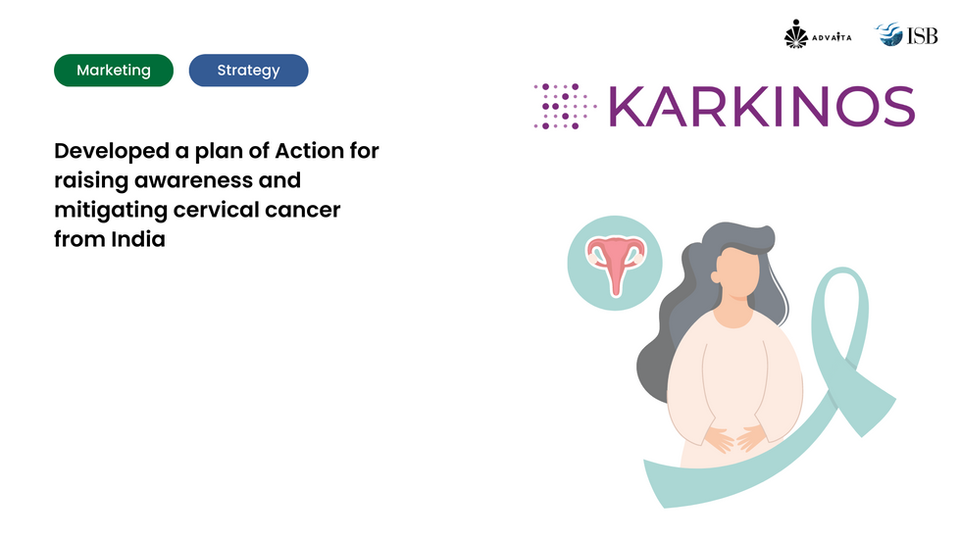 ADVAITA ISB

Marketing Strategy

KARKINOS

Developed a plan of Action for raising awareness and mitigating cervical cancer from India